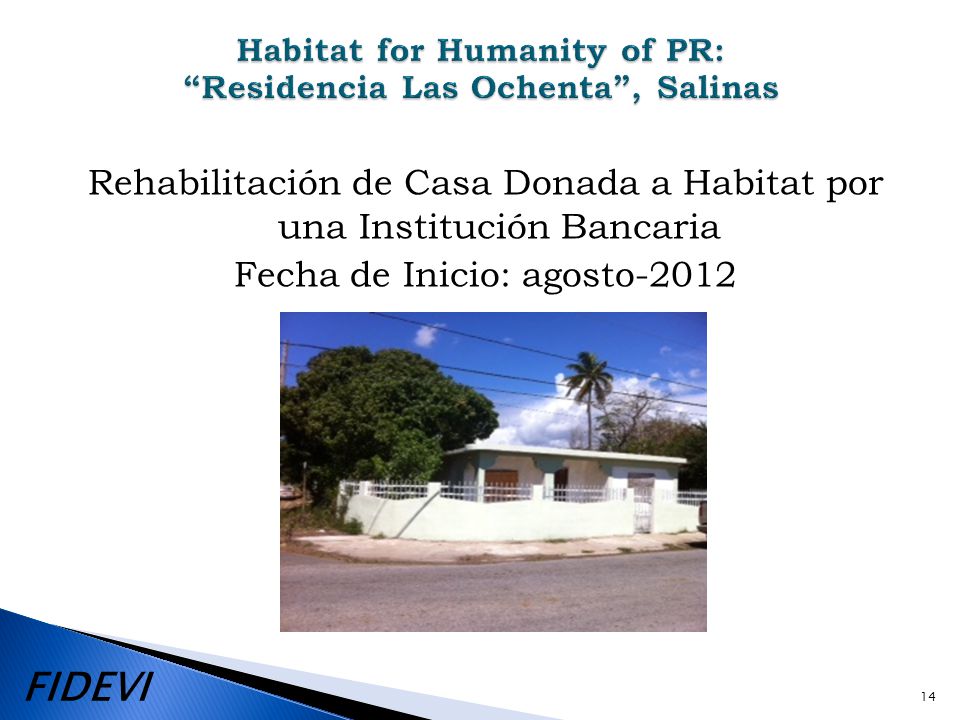 Habitat for Humanity of PR:
"Residencia Las Ochenta", Salinas

Rehabilitación de Casa Donada a Habitat por una Institución Bancaria
Fecha de Inicio: agosto-2012

FIDEVI

14